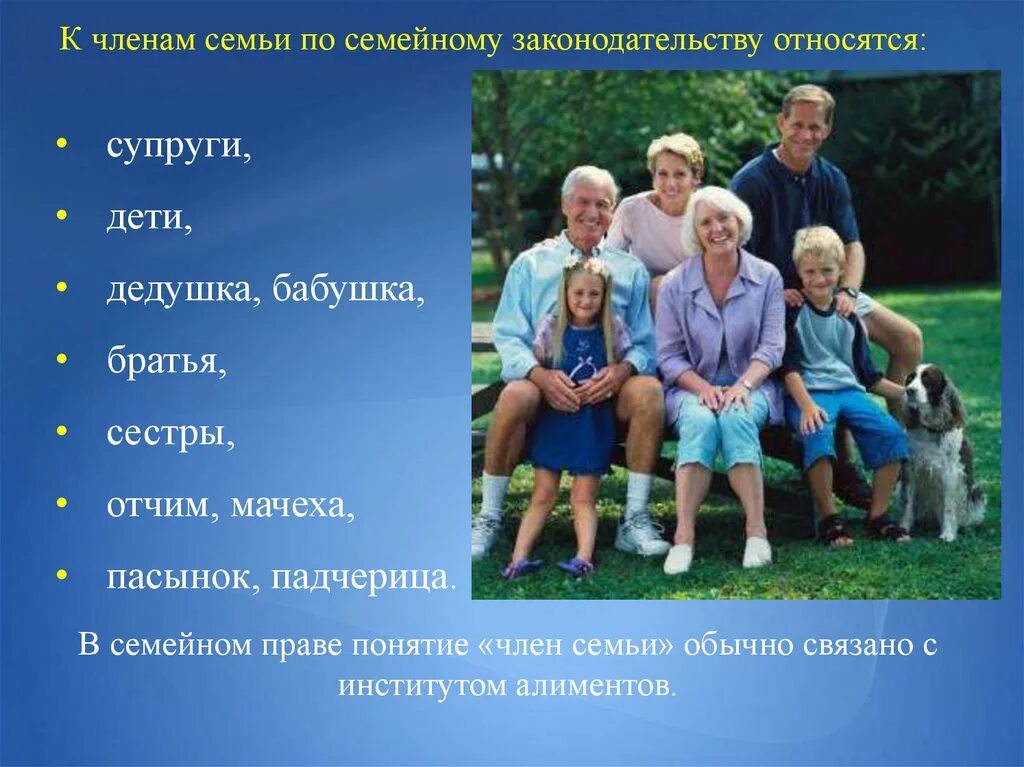 К членам семьи по семейному законодательству относятся:

• супруги,
• дети,
• дедушка, бабушка,
• братья,
• сестры,
• отчим, мачеха,
• пасынок, падчерица.

В семейном праве понятие «член семьи» обычно связано с институтом алиментов.